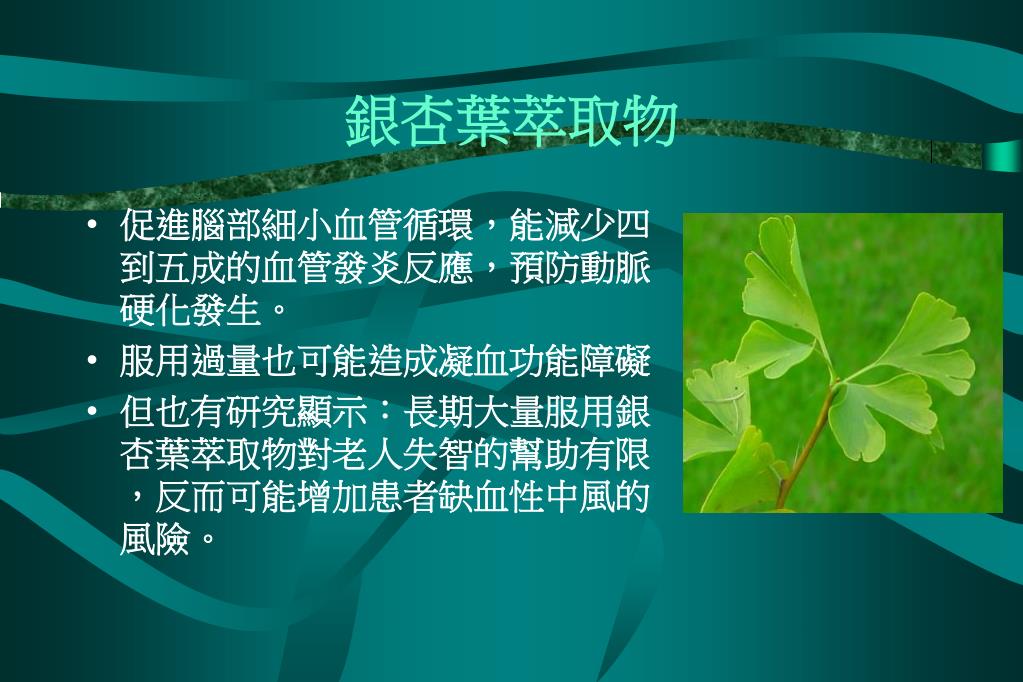 銀杏葉萃取物

• 促進腦部細小血管循環，能減少四到五成的血管發炎反應，預防動脈硬化發生。

• 服用過量也可能造成凝血功能障礙

• 但也有研究顯示：長期大量服用銀杏葉萃取物對老人失智的幫助有限，反而可能增加患者缺血性中風的風險。